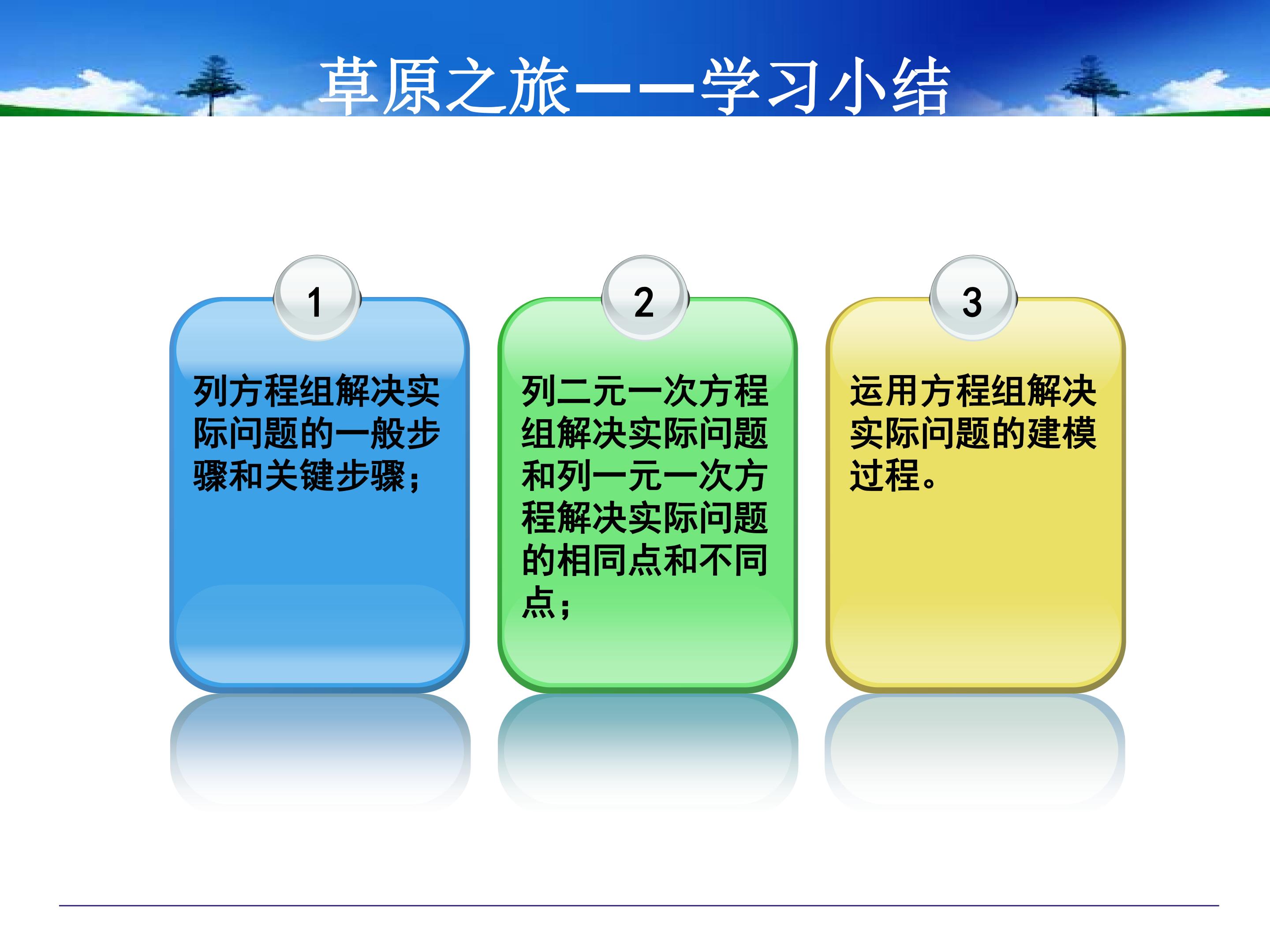 草原之旅——学习小结

1

列方程组解决实际问题的一般步骤和关键步骤；

2

列二元一次方程组解决实际问题和列一元一次方程解决实际问题的相同点和不同点；

3

运用方程组解决实际问题的建模过程。